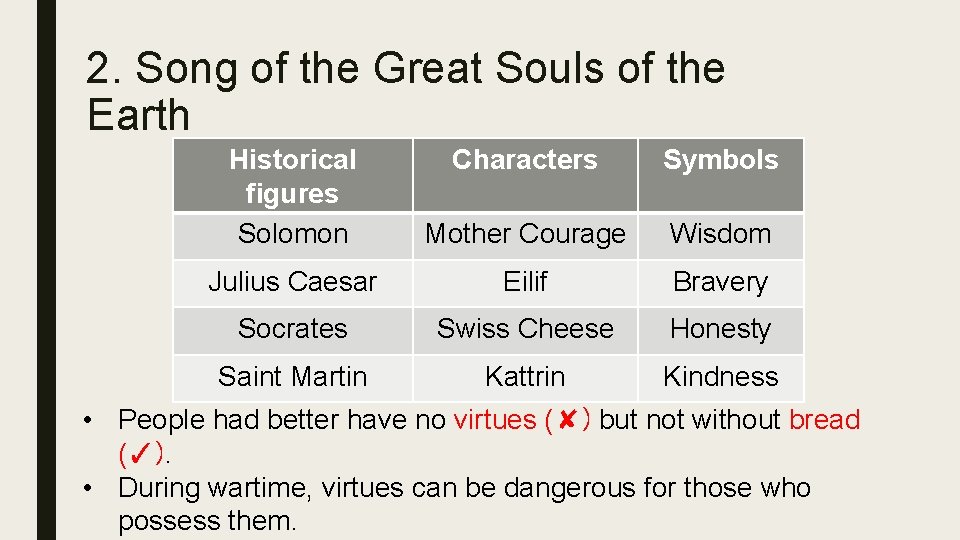 2. Song of the Great Souls of the Earth

| Historical figures | Characters | Symbols |
|---|---|---|
| Solomon | Mother Courage | Wisdom |
| Julius Caesar | Eilif | Bravery |
| Socrates | Swiss Cheese | Honesty |
| Saint Martin | Kattrin | Kindness |

• People had better have no virtues (✘) but not without bread (✓).
• During wartime, virtues can be dangerous for those who possess them.